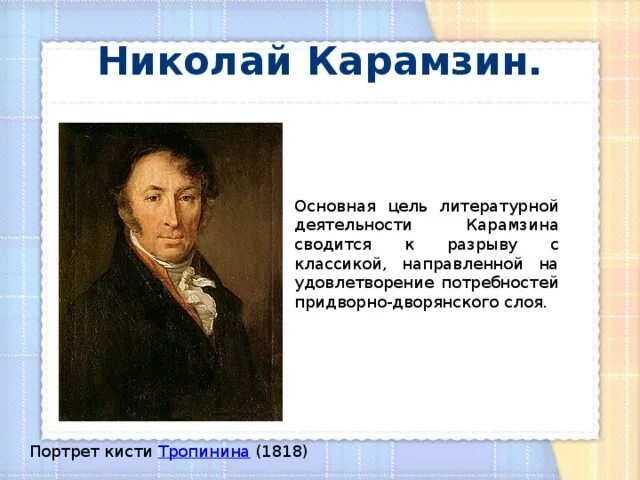 Николай Карамзин.

Основная цель литературной деятельности Карамзина сводится к разрыву с классикой, направленной на удовлетворение потребностей придворно-дворянского слоя.

Портрет кисти Тропинина (1818)